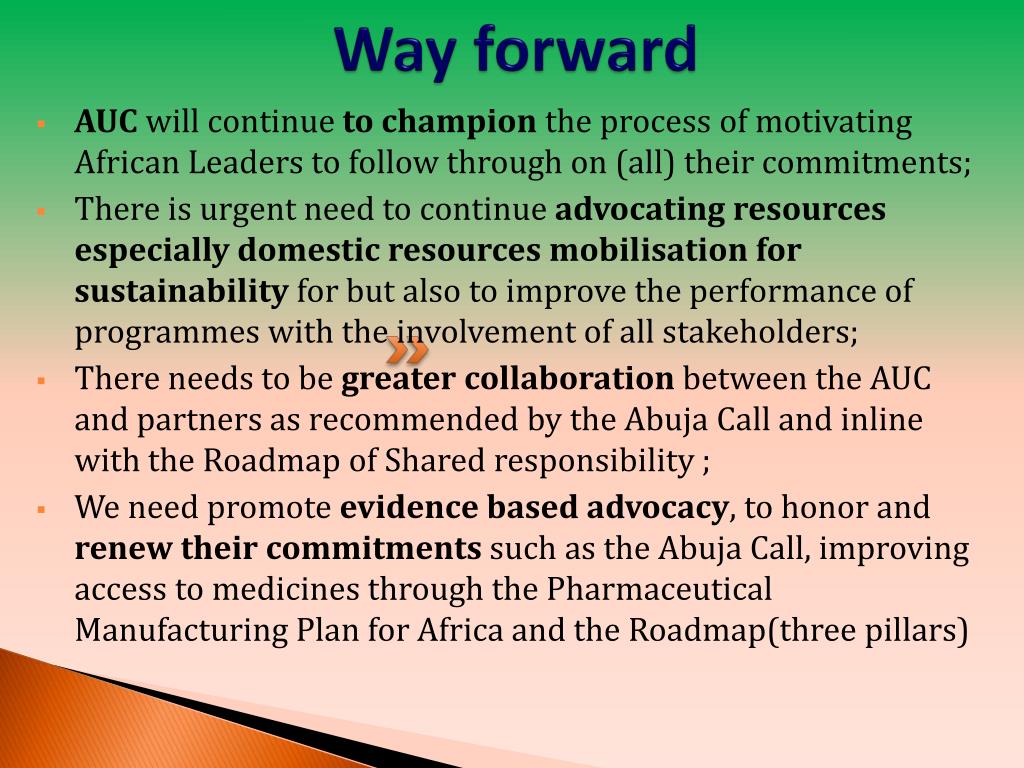 Way forward

▪ AUC will continue to champion the process of motivating African Leaders to follow through on (all) their commitments;

▪ There is urgent need to continue advocating resources especially domestic resources mobilisation for sustainability for but also to improve the performance of programmes with the involvement of all stakeholders;

▪ There needs to be greater collaboration between the AUC and partners as recommended by the Abuja Call and inline with the Roadmap of Shared responsibility ;

▪ We need promote evidence based advocacy, to honor and renew their commitments such as the Abuja Call, improving access to medicines through the Pharmaceutical Manufacturing Plan for Africa and the Roadmap(three pillars)